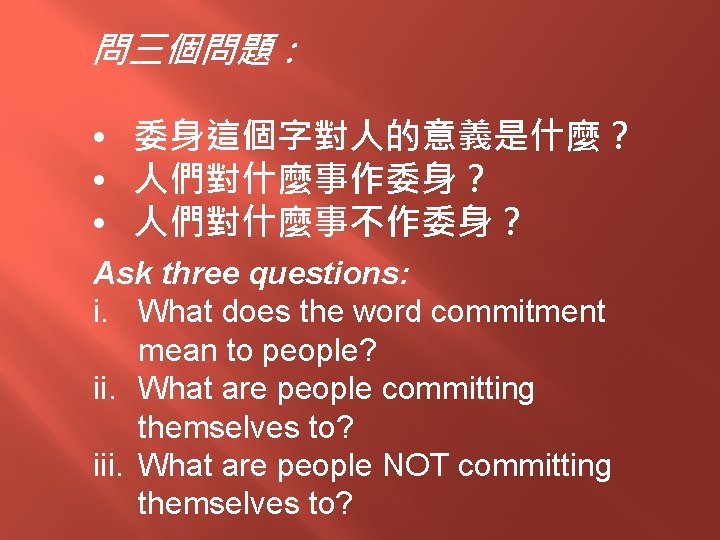 問三個問題：

• 委身這個字對人的意義是什麼？
• 人們對什麼事作委身？
• 人們對什麼事不作委身？

Ask three questions:
i. What does the word commitment mean to people?
ii. What are people committing themselves to?
iii. What are people NOT committing themselves to?